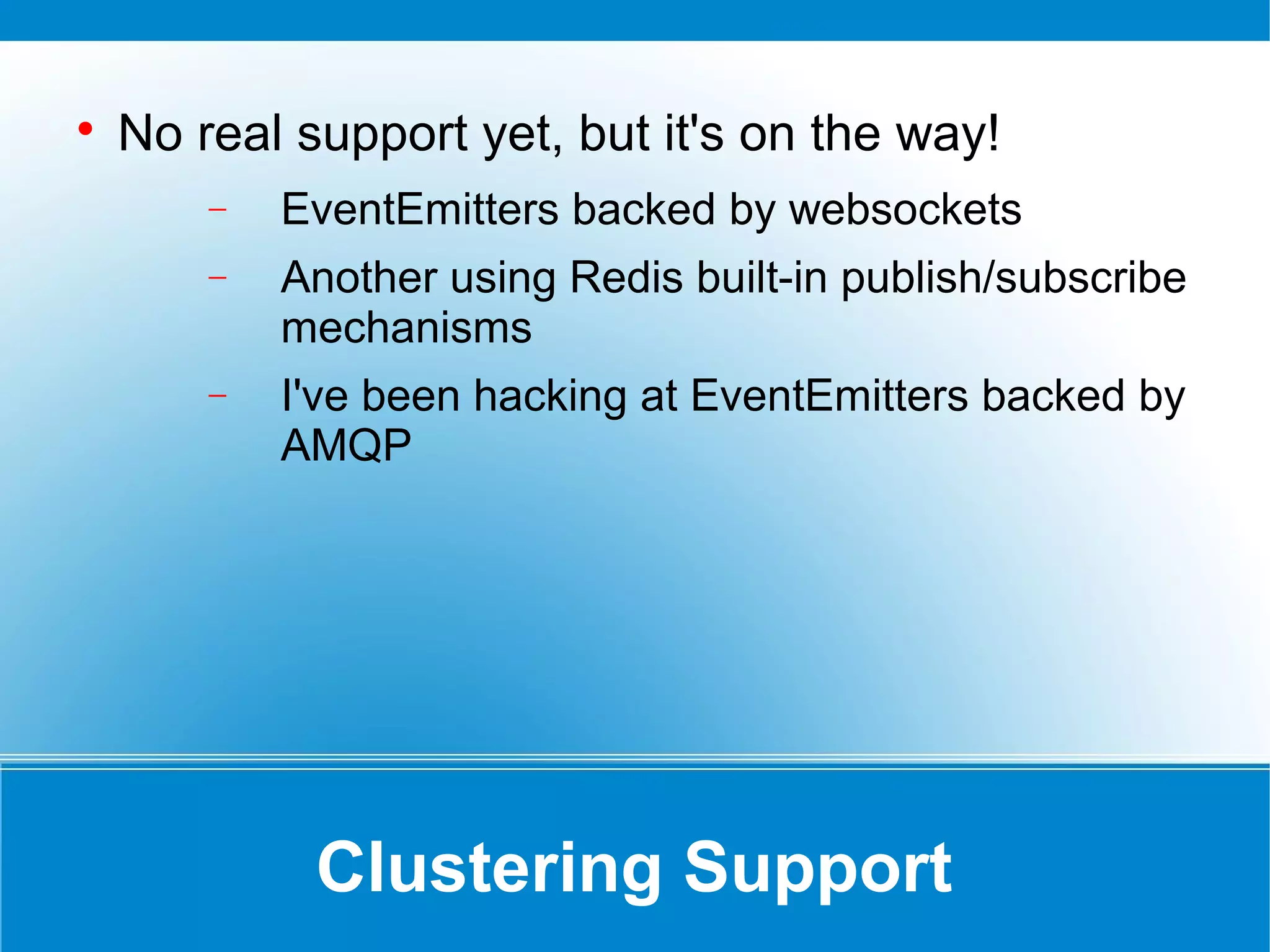 • No real support yet, but it's on the way!

– EventEmitters backed by websockets

– Another using Redis built-in publish/subscribe mechanisms

– I've been hacking at EventEmitters backed by AMQP

Clustering Support